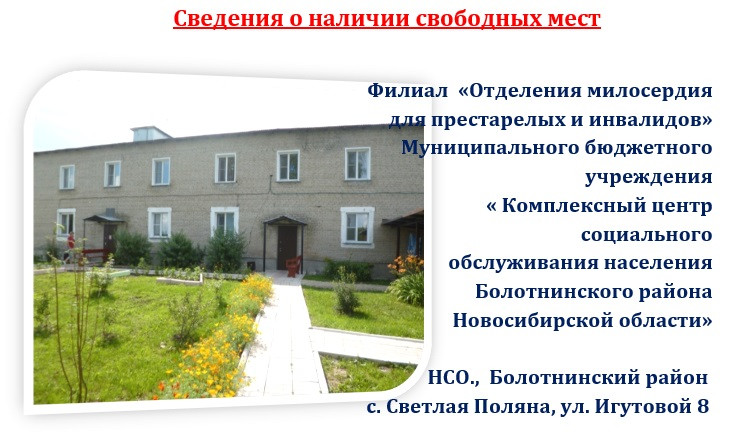 Сведения о наличии свободных мест

Филиал «Отделения милосердия для престарелых и инвалидов» Муниципального бюджетного учреждения « Комплексный центр социального обслуживания населения Болотнинского района Новосибирской области»

НСО., Болотнинский район
с. Светлая Поляна, ул. Игутовой 8